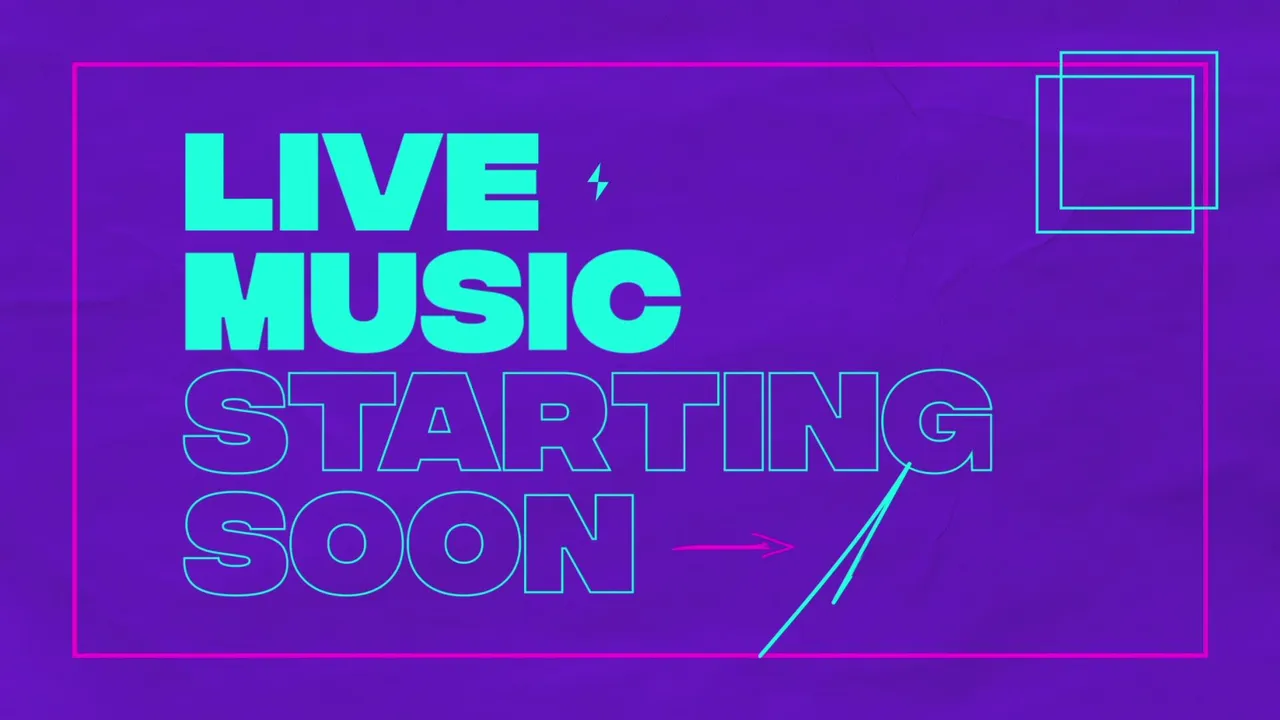 LIVE
MUSIC
STARTING
SOON